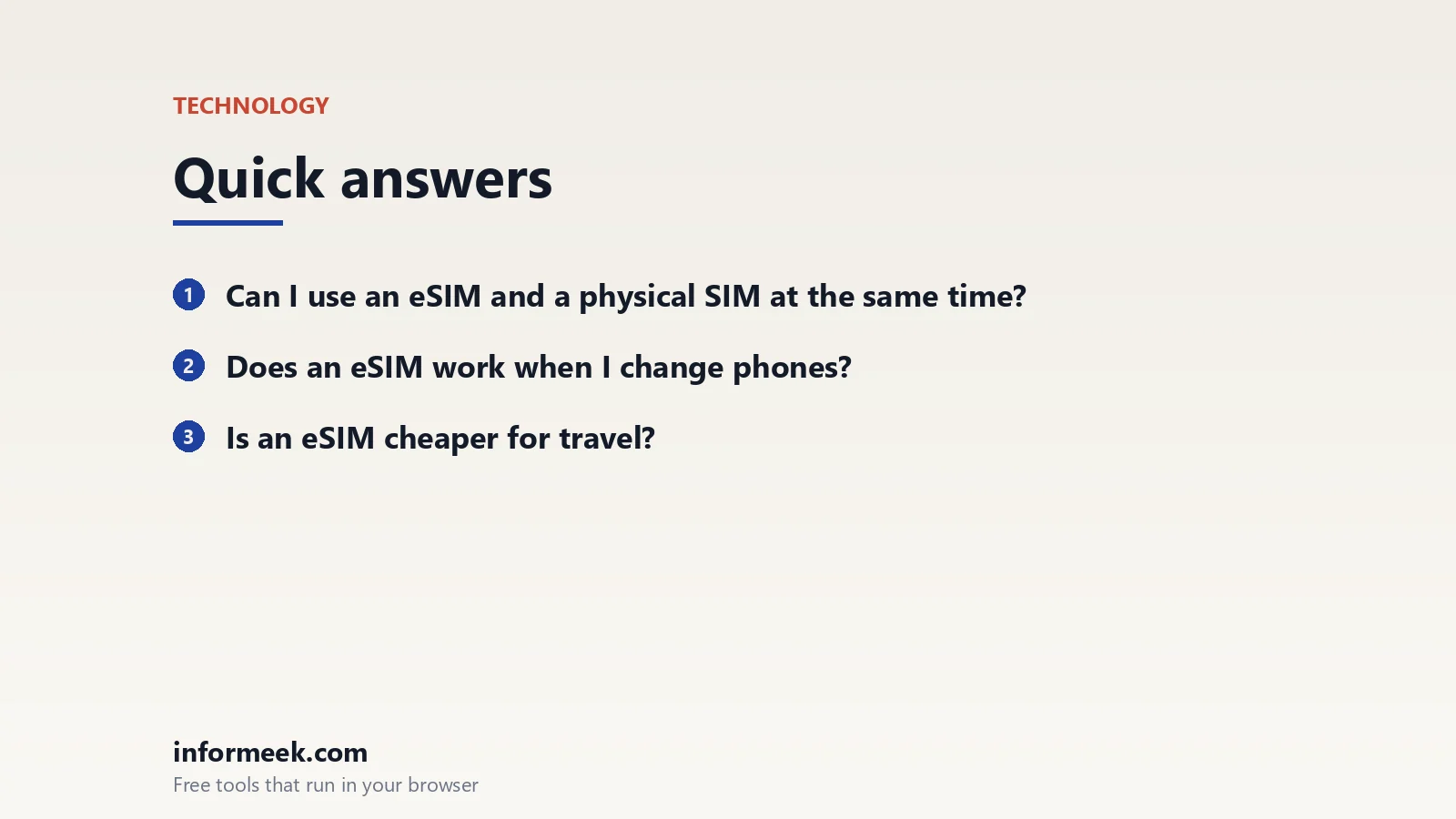 TECHNOLOGY

Quick answers

1 Can I use an eSIM and a physical SIM at the same time?

2 Does an eSIM work when I change phones?

3 Is an eSIM cheaper for travel?

informeek.com
Free tools that run in your browser